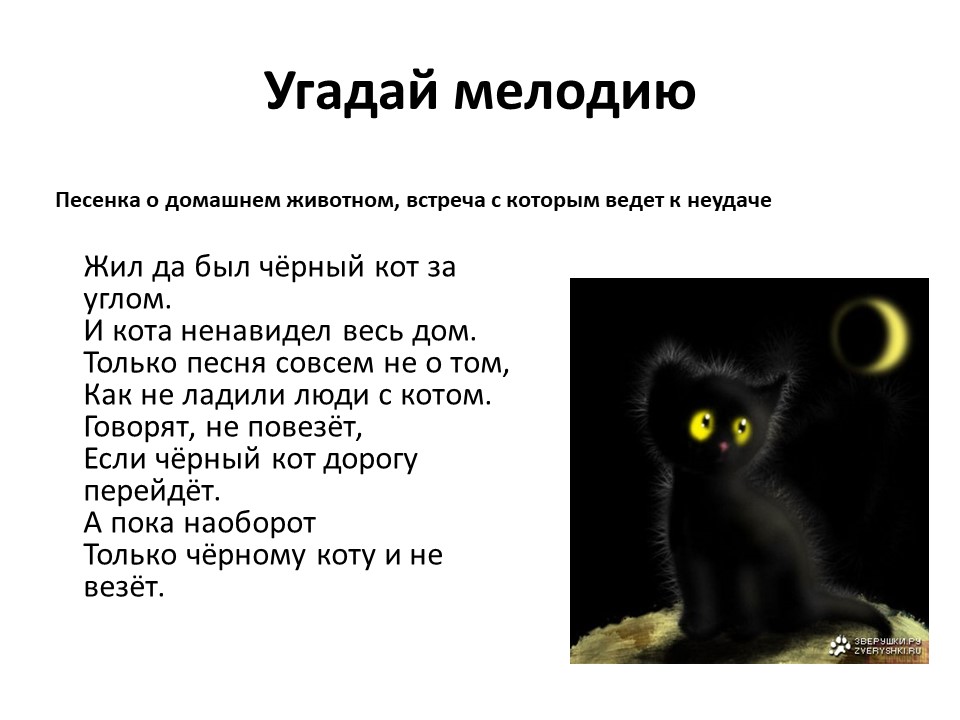 Угадай мелодию

Песенка о домашнем животном, встреча с которым ведет к неудаче

Жил да был чёрный кот за углом.
И кота ненавидел весь дом.
Только песня совсем не о том,
Как не ладили люди с котом.
Говорят, не повезёт,
Если чёрный кот дорогу перейдёт.
А пока наоборот
Только чёрному коту и не везёт.

ЗВЕРУШКИ.РУ
ZVERYSHKI.RU